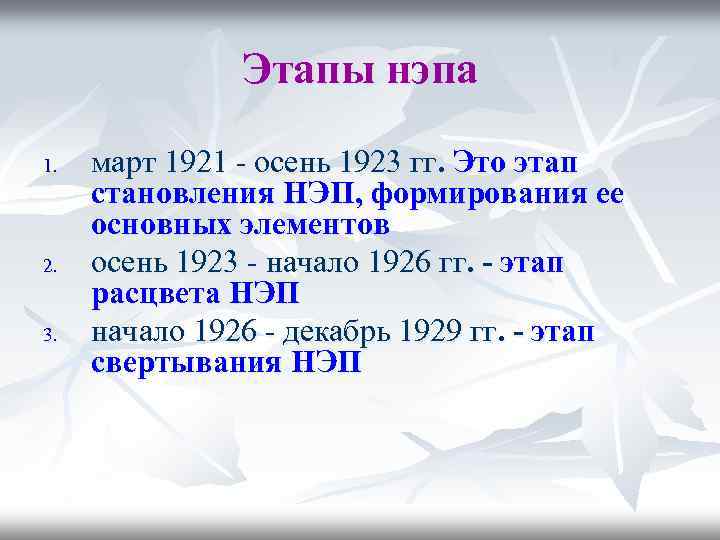 Этапы нэпа

1. март 1921 - осень 1923 гг. Это этап становления НЭП, формирования ее основных элементов
2. осень 1923 - начало 1926 гг. - этап расцвета НЭП
3. начало 1926 - декабрь 1929 гг. - этап свертывания НЭП